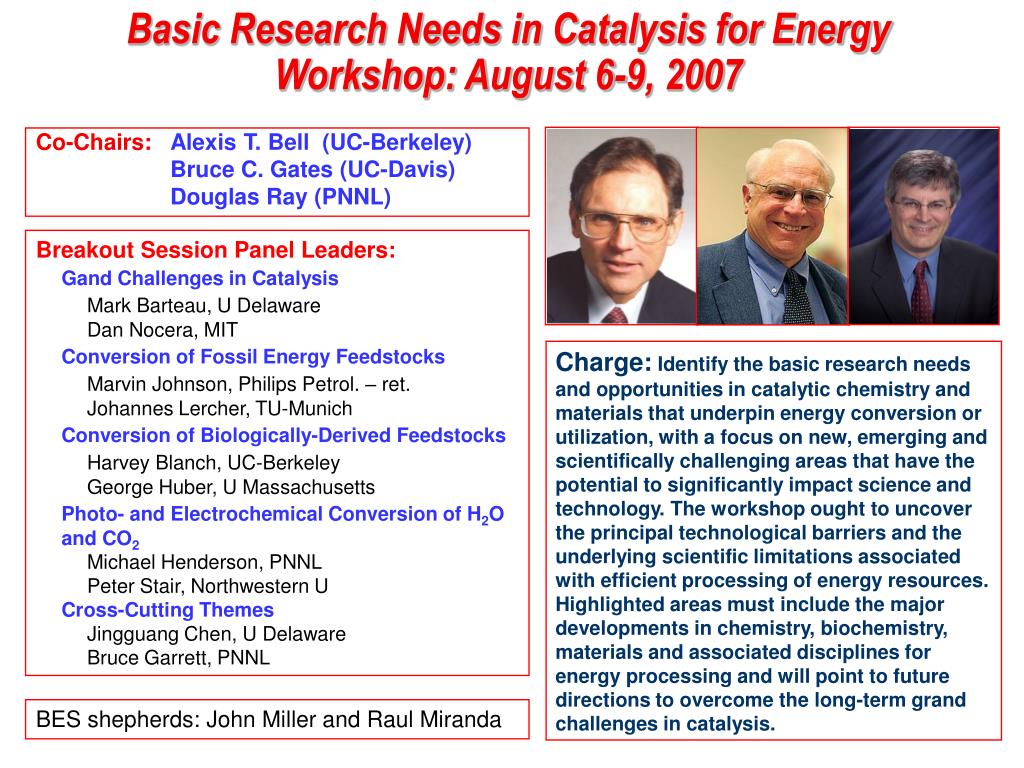 Basic Research Needs in Catalysis for Energy Workshop: August 6-9, 2007

Co-Chairs: Alexis T. Bell (UC-Berkeley)
Bruce C. Gates (UC-Davis)
Douglas Ray (PNNL)

Breakout Session Panel Leaders:
Gand Challenges in Catalysis
Mark Barteau, U Delaware
Dan Nocera, MIT
Conversion of Fossil Energy Feedstocks
Marvin Johnson, Philips Petrol. – ret.
Johannes Lercher, TU-Munich
Conversion of Biologically-Derived Feedstocks
Harvey Blanch, UC-Berkeley
George Huber, U Massachusetts
Photo- and Electrochemical Conversion of $H_2O$ and $CO_2$
Michael Henderson, PNNL
Peter Stair, Northwestern U
Cross-Cutting Themes
Jingguang Chen, U Delaware
Bruce Garrett, PNNL

BES shepherds: John Miller and Raul Miranda

Charge: Identify the basic research needs and opportunities in catalytic chemistry and materials that underpin energy conversion or utilization, with a focus on new, emerging and scientifically challenging areas that have the potential to significantly impact science and technology. The workshop ought to uncover the principal technological barriers and the underlying scientific limitations associated with efficient processing of energy resources. Highlighted areas must include the major developments in chemistry, biochemistry, materials and associated disciplines for energy processing and will point to future directions to overcome the long-term grand challenges in catalysis.